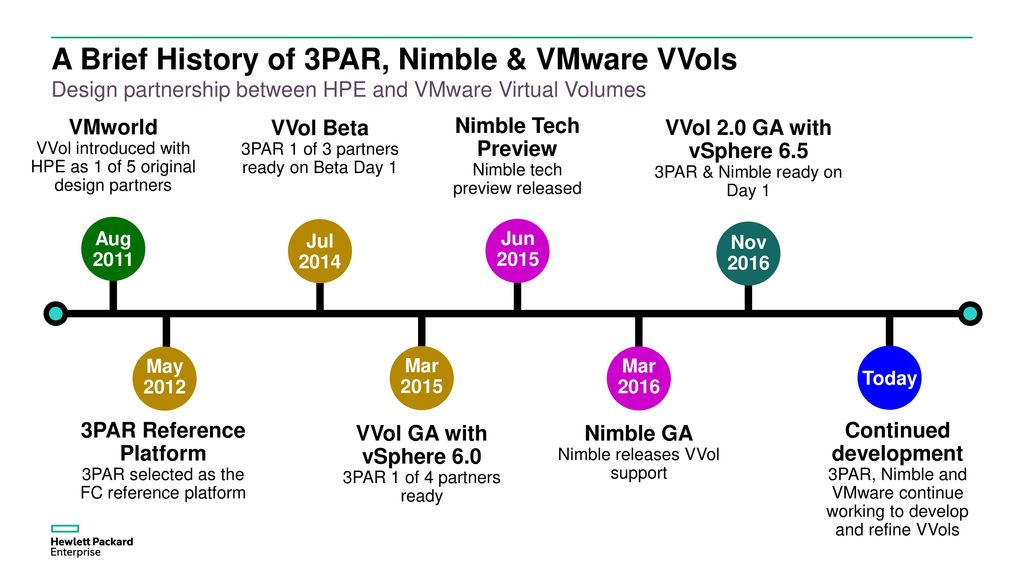 A Brief History of 3PAR, Nimble & VMware VVols
Design partnership between HPE and VMware Virtual Volumes

VMworld
VVol introduced with HPE as 1 of 5 original design partners

Aug 2011

VVol Beta
3PAR 1 of 3 partners ready on Beta Day 1

Jul 2014

Nimble Tech Preview
Nimble tech preview released

Jun 2015

VVol 2.0 GA with vSphere 6.5
3PAR & Nimble ready on Day 1

Nov 2016

May 2012

3PAR Reference Platform
3PAR selected as the FC reference platform

Mar 2015

VVol GA with vSphere 6.0
3PAR 1 of 4 partners ready

Mar 2016

Nimble GA
Nimble releases VVol support

Today

Continued development
3PAR, Nimble and VMware continue working to develop and refine VVols

Hewlett Packard Enterprise